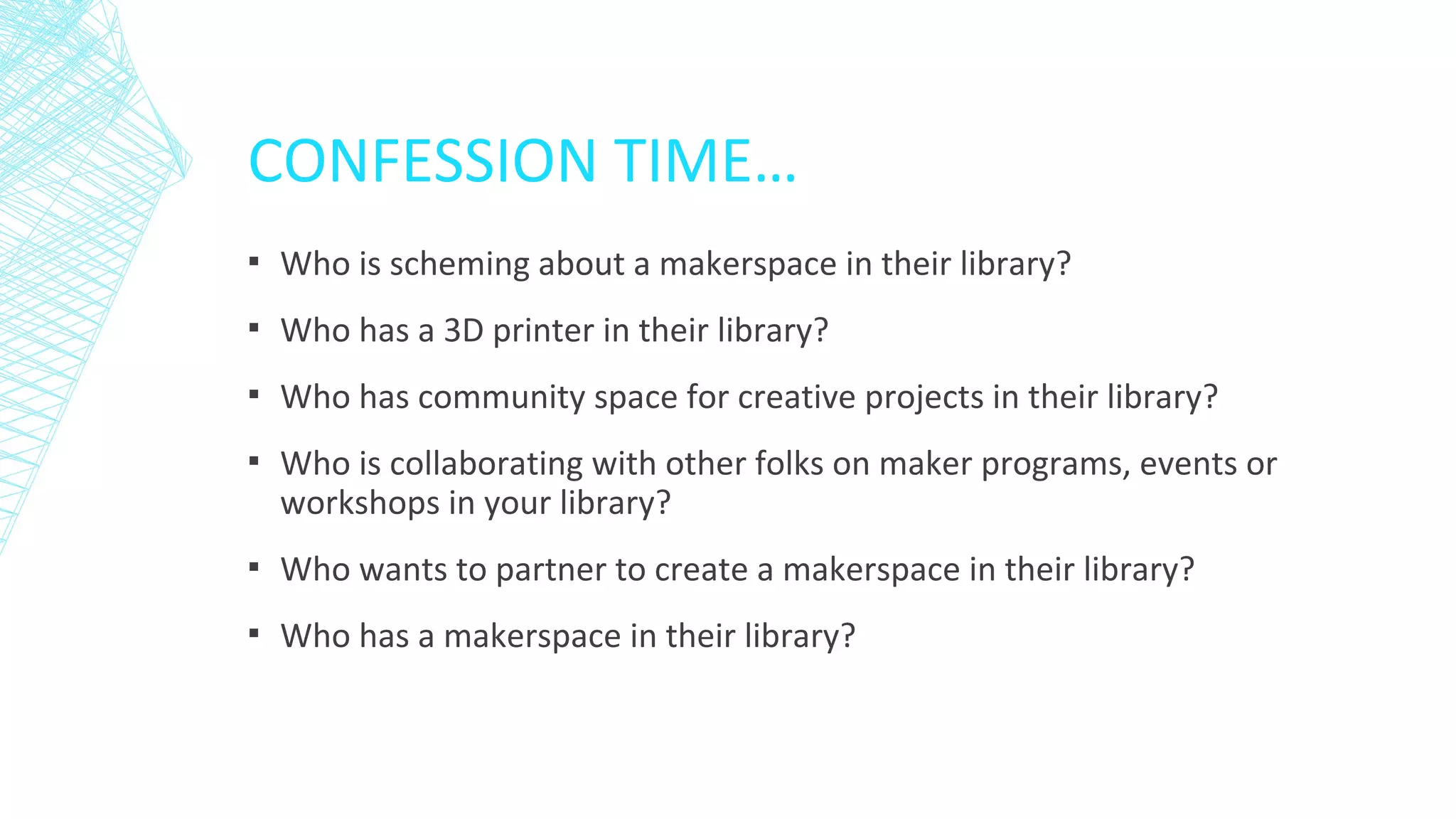 CONFESSION TIME…

▪ Who is scheming about a makerspace in their library?

▪ Who has a 3D printer in their library?

▪ Who has community space for creative projects in their library?

▪ Who is collaborating with other folks on maker programs, events or workshops in your library?

▪ Who wants to partner to create a makerspace in their library?

▪ Who has a makerspace in their library?